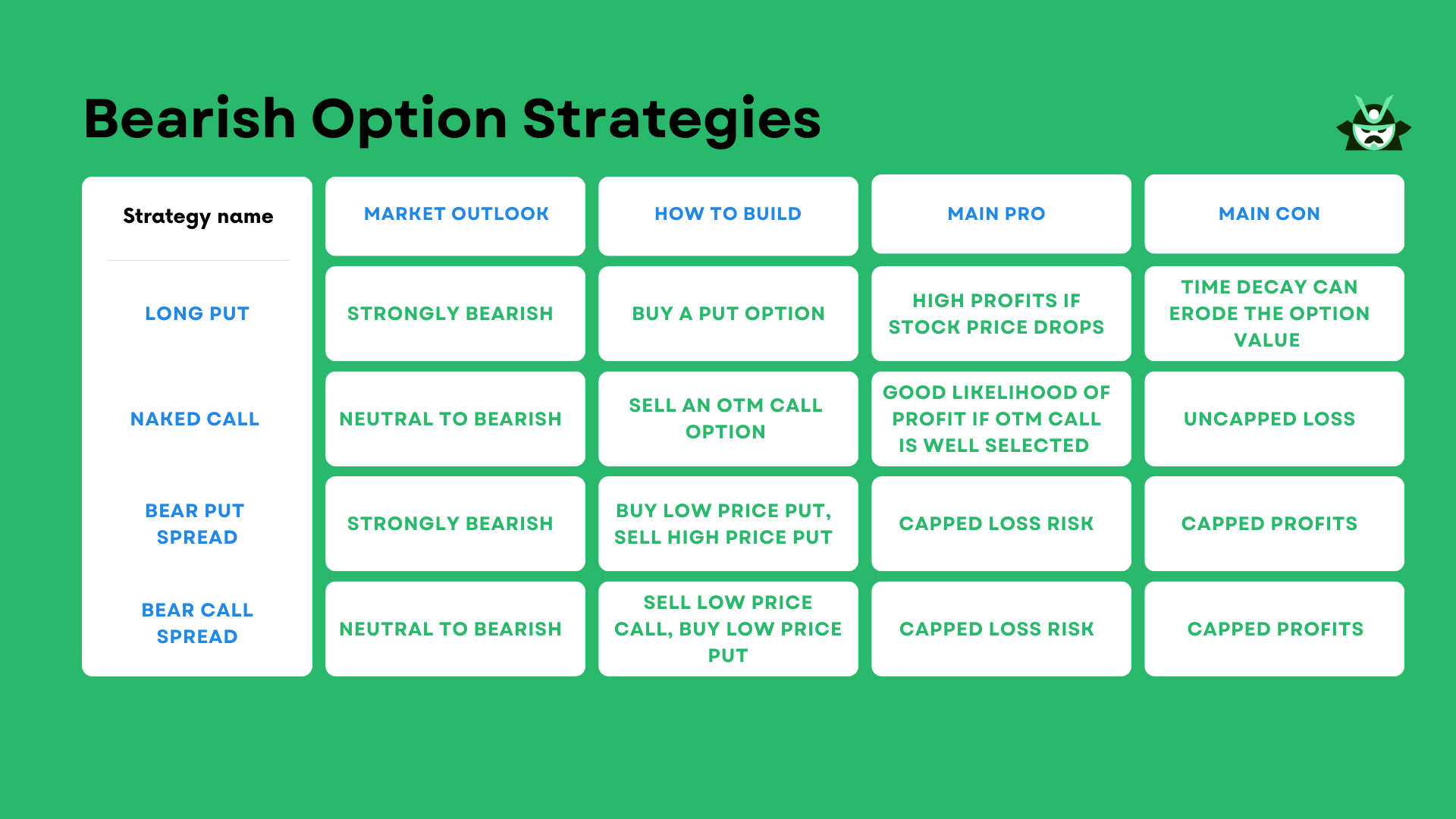 Bearish Option Strategies

| Strategy name | MARKET OUTLOOK | HOW TO BUILD | MAIN PRO | MAIN CON |
|---|---|---|---|---|
| LONG PUT | STRONGLY BEARISH | BUY A PUT OPTION | HIGH PROFITS IF STOCK PRICE DROPS | TIME DECAY CAN ERODE THE OPTION VALUE |
| NAKED CALL | NEUTRAL TO BEARISH | SELL AN OTM CALL OPTION | GOOD LIKELIHOOD OF PROFIT IF OTM CALL IS WELL SELECTED | UNCAPPED LOSS |
| BEAR PUT SPREAD | STRONGLY BEARISH | BUY LOW PRICE PUT, SELL HIGH PRICE PUT | CAPPED LOSS RISK | CAPPED PROFITS |
| BEAR CALL SPREAD | NEUTRAL TO BEARISH | SELL LOW PRICE CALL, BUY LOW PRICE PUT | CAPPED LOSS RISK | CAPPED PROFITS |